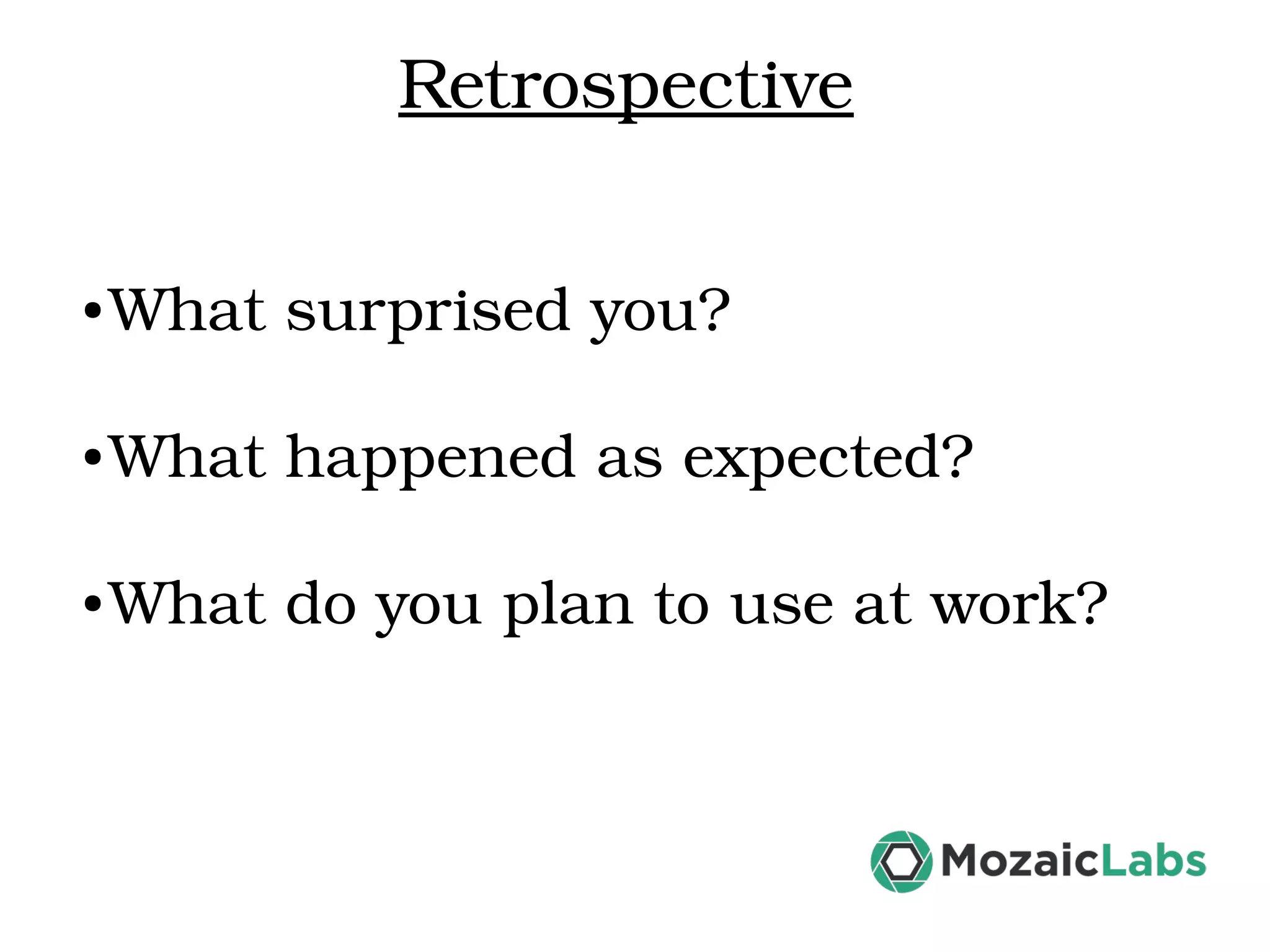 Retrospective

•What surprised you?

•What happened as expected?

•What do you plan to use at work?

MozaicLabs